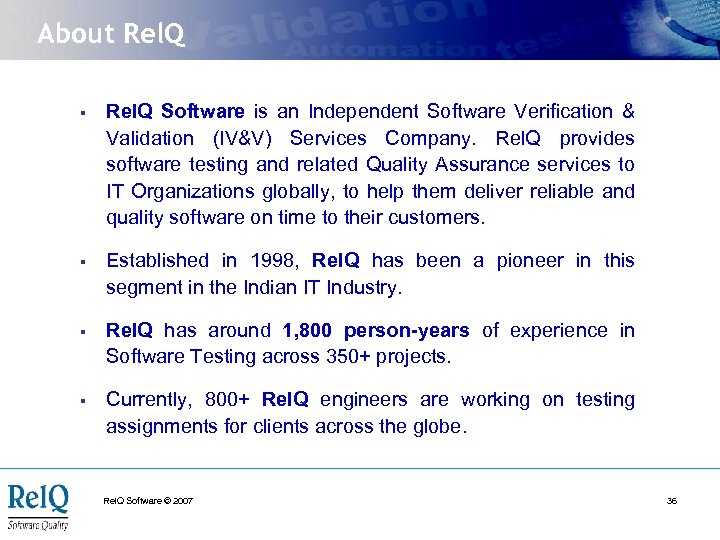 About RelQ

validation
Automation testing

▪ RelQ Software is an Independent Software Verification & Validation (IV&V) Services Company. RelQ provides software testing and related Quality Assurance services to IT Organizations globally, to help them deliver reliable and quality software on time to their customers.

▪ Established in 1998, RelQ has been a pioneer in this segment in the Indian IT Industry.

▪ RelQ has around 1,800 person-years of experience in Software Testing across 350+ projects.

▪ Currently, 800+ RelQ engineers are working on testing assignments for clients across the globe.

RelQ
Software Quality

RelQ Software © 2007

36